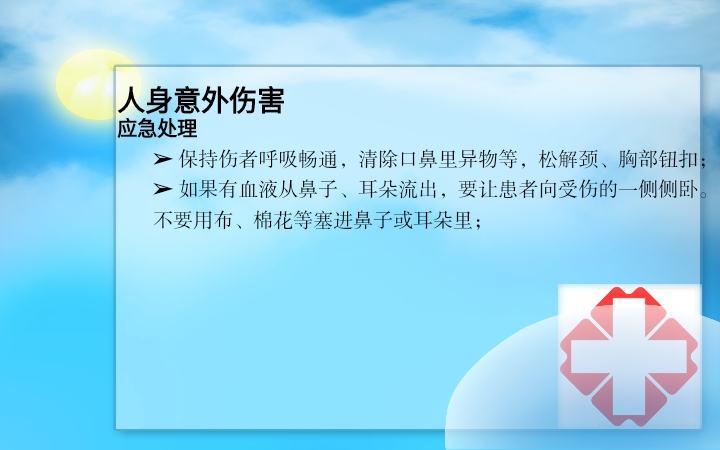 人身意外伤害
应急处理

➢ 保持伤者呼吸畅通，清除口鼻里异物等，松解颈、胸部钮扣；

➢ 如果有血液从鼻子、耳朵流出，要让患者向受伤的一侧侧卧。不要用布、棉花等塞进鼻子或耳朵里；